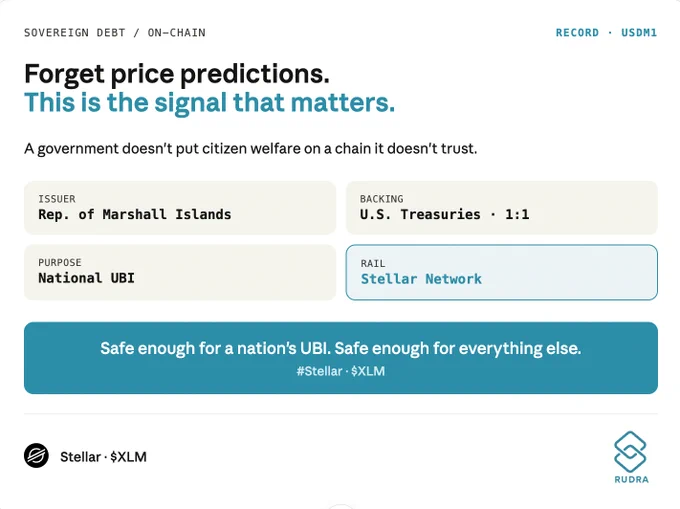 SOVEREIGN DEBT / ON-CHAIN

RECORD · USDM1

Forget price predictions.
This is the signal that matters.

A government doesn't put citizen welfare on a chain it doesn't trust.

ISSUER
Rep. of Marshall Islands

BACKING
U.S. Treasuries · 1:1

PURPOSE
National UBI

RAIL
Stellar Network

Safe enough for a nation's UBI. Safe enough for everything else.
#Stellar · $XLM

Stellar · $XLM

RUDRA